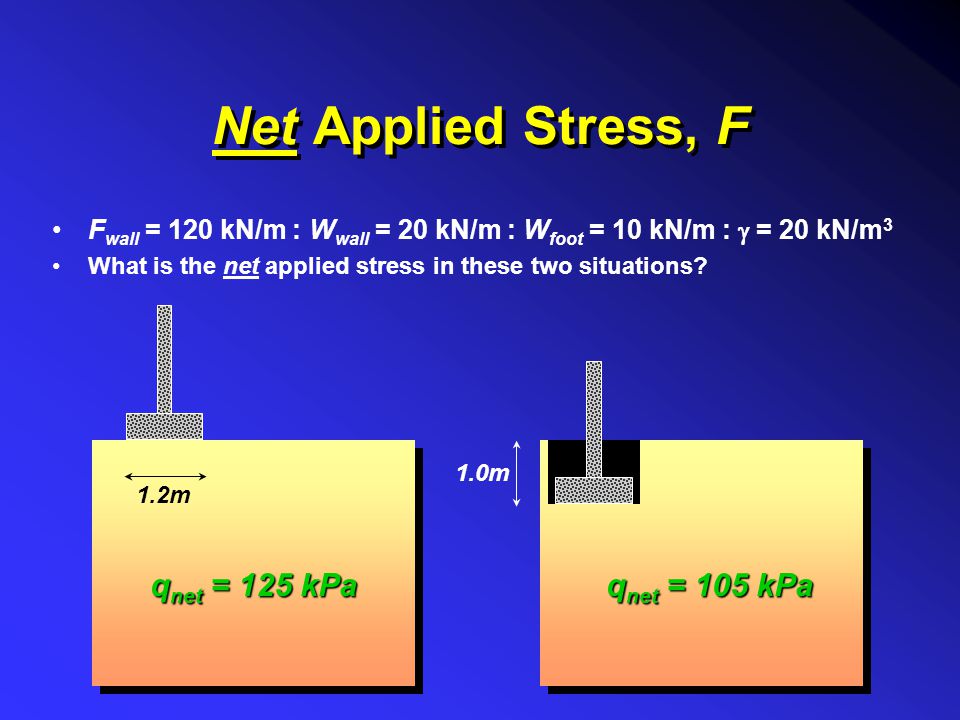 Net Applied Stress, F

• $F_{wall}$ = 120 kN/m : $W_{wall}$ = 20 kN/m : $W_{foot}$ = 10 kN/m : $\gamma$ = 20 kN/m$^3$
• What is the net applied stress in these two situations?

1.2m

$q_{net}$ = 125 kPa

1.0m

$q_{net}$ = 105 kPa